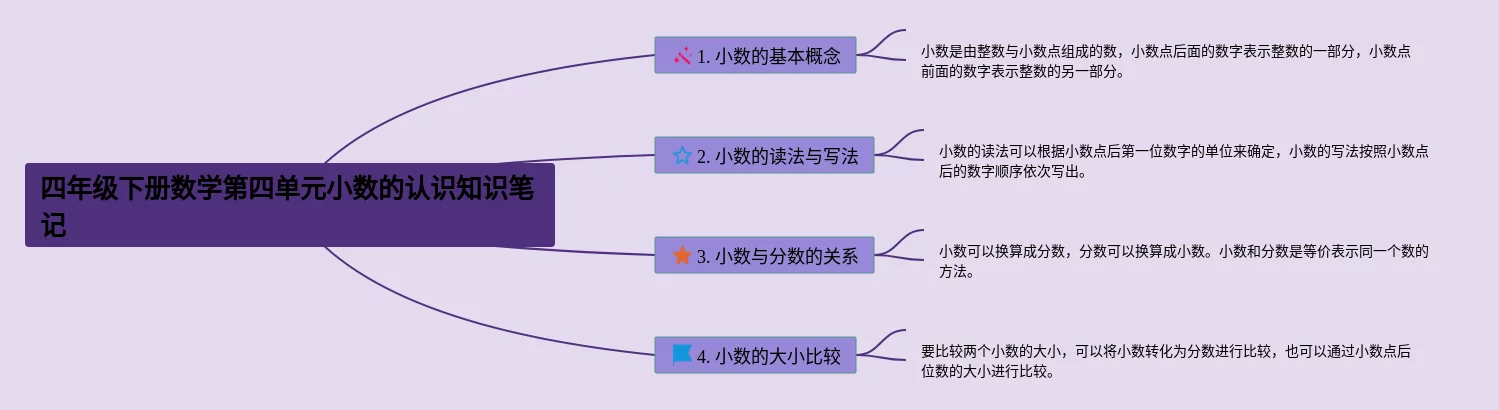 四年级下册数学第四单元小数的认识知识笔记

1. 小数的基本概念

小数是由整数与小数点组成的数，小数点后面的数字表示整数的一部分，小数点前面的数字表示整数的另一部分。

2. 小数的读法与写法

小数的读法可以根据小数点后第一位数字的单位来确定，小数的写法按照小数点后的数字顺序依次写出。

3. 小数与分数的关系

小数可以换算成分数，分数可以换算成小数。小数和分数是等价表示同一个数的方法。

4. 小数的大小比较

要比较两个小数的大小，可以将小数转化为分数进行比较，也可以通过小数点后位数的大小进行比较。